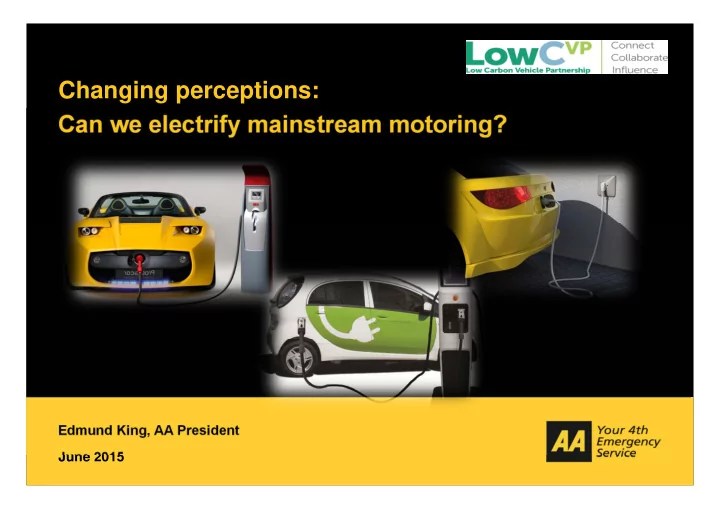 LowCVP
Low Carbon Vehicle Partnership
Connect
Collaborate
Influence

Changing perceptions:
Can we electrify mainstream motoring?

Edmund King, AA President

June 2015

AA
Your 4th Emergency Service